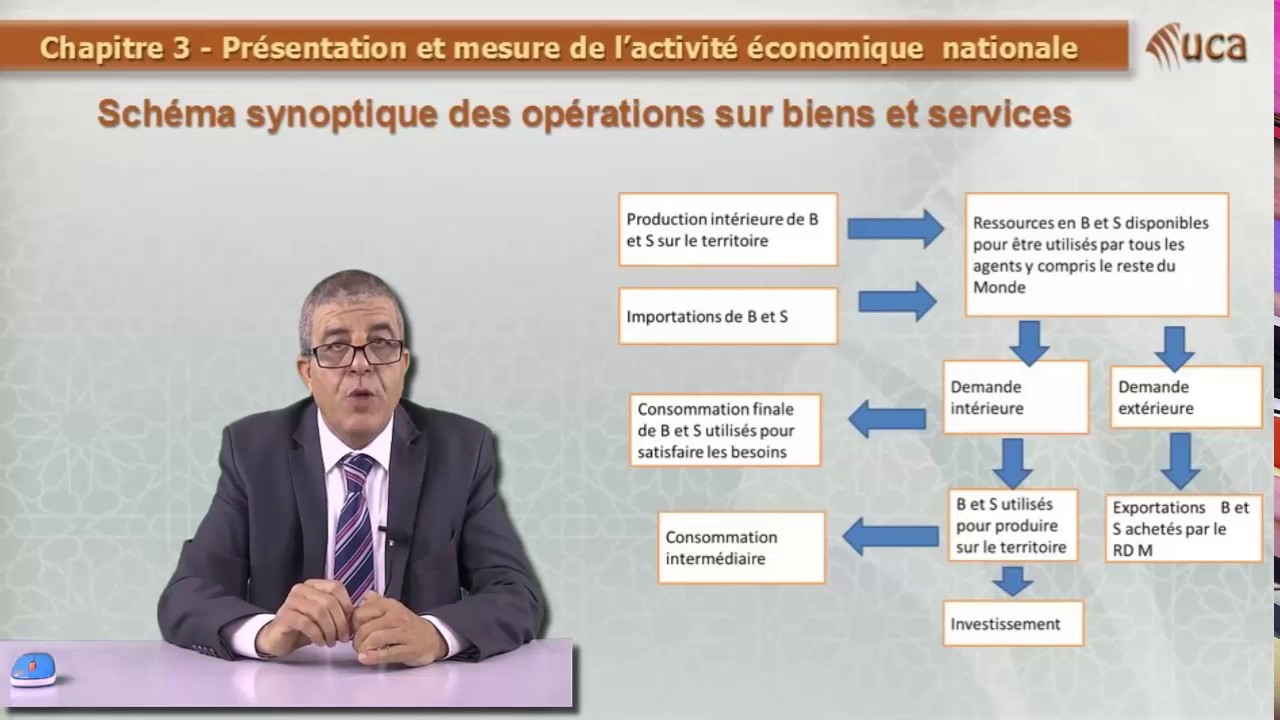 Chapitre 3 - Présentation et mesure de l'activité économique nationale

uca

Schéma synoptique des opérations sur biens et services

Production intérieure de B et S sur le territoire

Importations de B et S

Ressources en B et S disponibles pour être utilisés par tous les agents y compris le reste du Monde

Demande intérieure

Demande extérieure

Consommation finale de B et S utilisés pour satisfaire les besoins

B et S utilisés pour produire sur le territoire

Exportations B et S achetés par le RD M

Consommation intermédiaire

Investissement